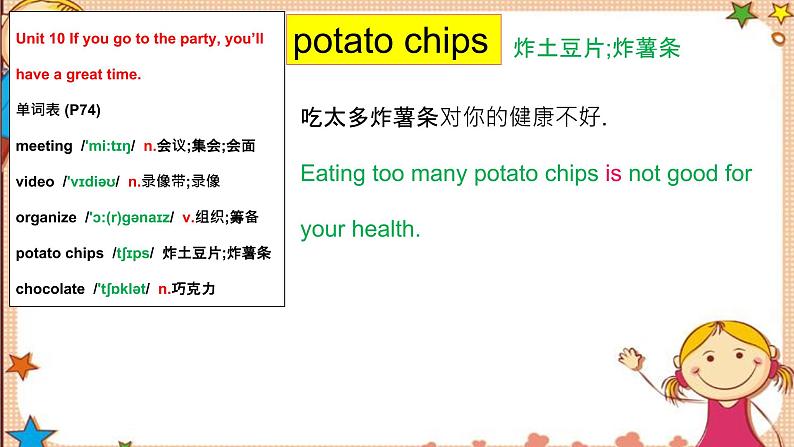 Unit 10 If you go to the party, you'll have a great time.

单词表 (P74)

meeting /'mi:tɪŋ/ n.会议;集会;会面

video /'vɪdiəʊ/ n.录像带;录像

organize /'ɔ:(r)gənaɪz/ v.组织;筹备

potato chips /tʃɪps/ 炸土豆片;炸薯条

chocolate /'tʃɒklət/ n.巧克力

potato chips 炸土豆片;炸薯条

吃太多炸薯条对你的健康不好.

Eating too many potato chips is not good for your health.